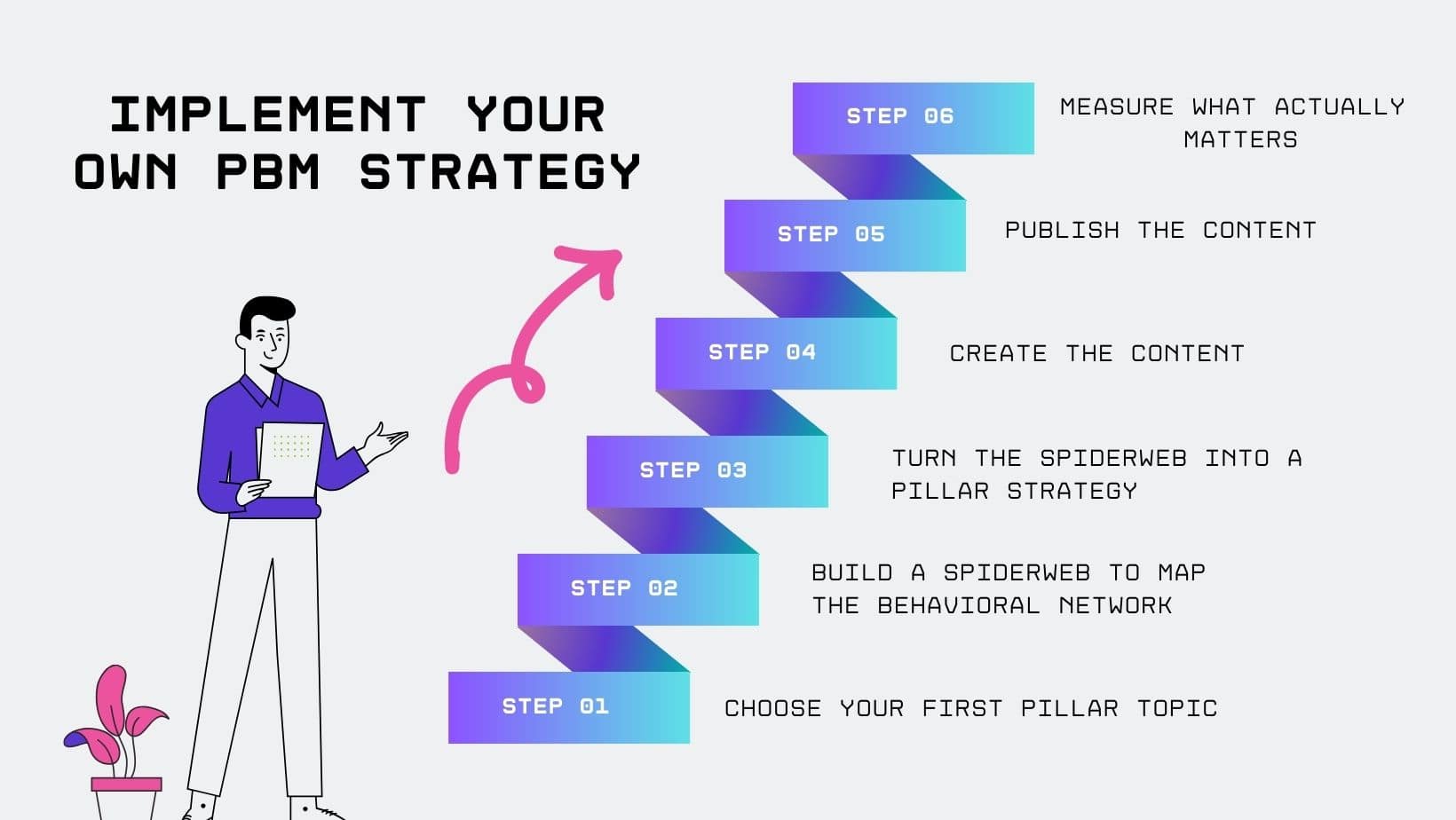 IMPLEMENT YOUR OWN PBM STRATEGY

STEP 06
MEASURE WHAT ACTUALLY MATTERS

STEP 05
PUBLISH THE CONTENT

STEP 04
CREATE THE CONTENT

STEP 03
TURN THE SPIDERWEB INTO A PILLAR STRATEGY

STEP 02
BUILD A SPIDERWEB TO MAP THE BEHAVIORAL NETWORK

STEP 01
CHOOSE YOUR FIRST PILLAR TOPIC